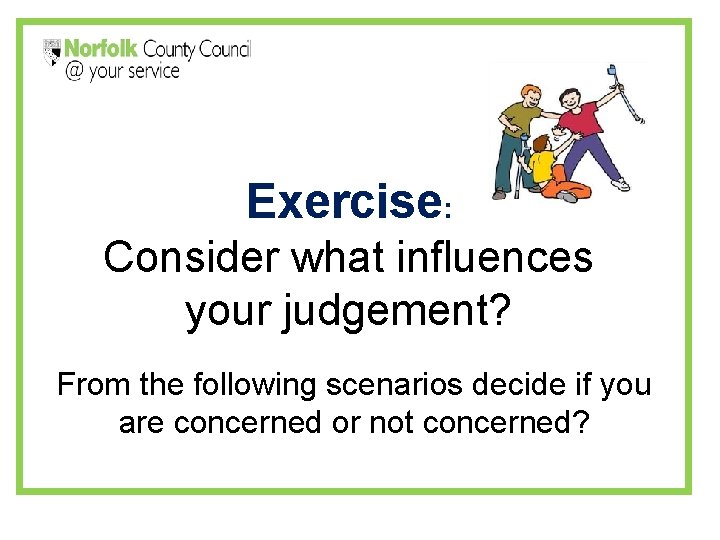 Norfolk County Council
@ your service

Exercise:
Consider what influences your judgement?

From the following scenarios decide if you are concerned or not concerned?